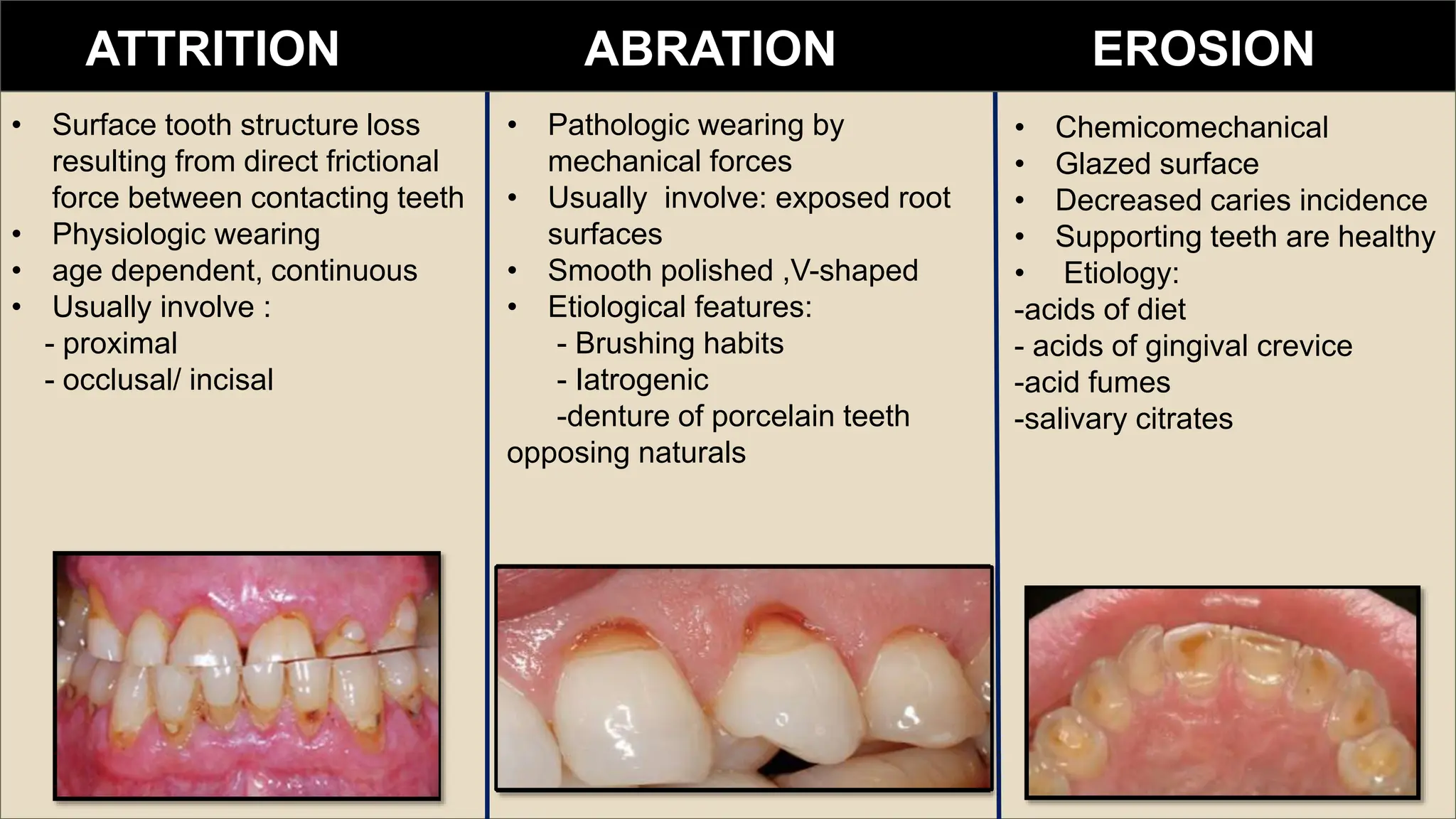 ATTRITION

• Surface tooth structure loss resulting from direct frictional force between contacting teeth
• Physiologic wearing
• age dependent, continuous
• Usually involve :
- proximal
- occlusal/ incisal

ABRATION

• Pathologic wearing by mechanical forces
• Usually involve: exposed root surfaces
• Smooth polished ,V-shaped
• Etiological features:
- Brushing habits
- Iatrogenic
-denture of porcelain teeth opposing naturals

EROSION

• Chemicomechanical
• Glazed surface
• Decreased caries incidence
• Supporting teeth are healthy
• Etiology:
-acids of diet
- acids of gingival crevice
-acid fumes
-salivary citrates